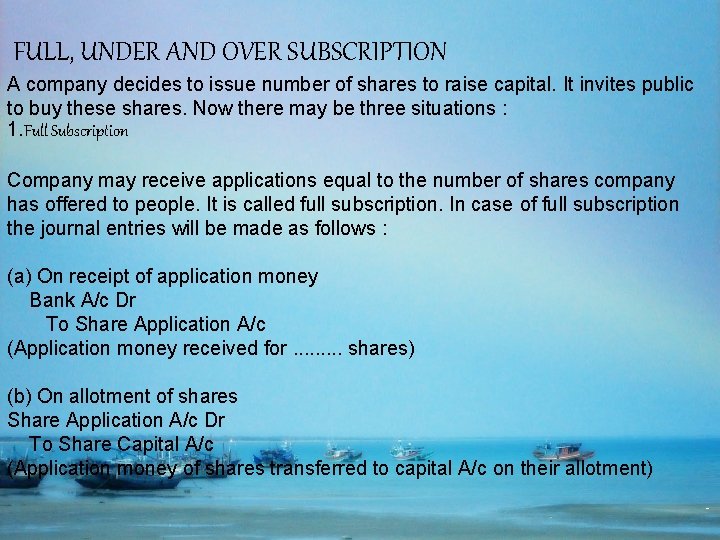 FULL, UNDER AND OVER SUBSCRIPTION

A company decides to issue number of shares to raise capital. It invites public to buy these shares. Now there may be three situations :
1.Full Subscription

Company may receive applications equal to the number of shares company has offered to people. It is called full subscription. In case of full subscription the journal entries will be made as follows :

(a) On receipt of application money
Bank A/c Dr
To Share Application A/c
(Application money received for ......... shares)

(b) On allotment of shares
Share Application A/c Dr
To Share Capital A/c
(Application money of shares transferred to capital A/c on their allotment)